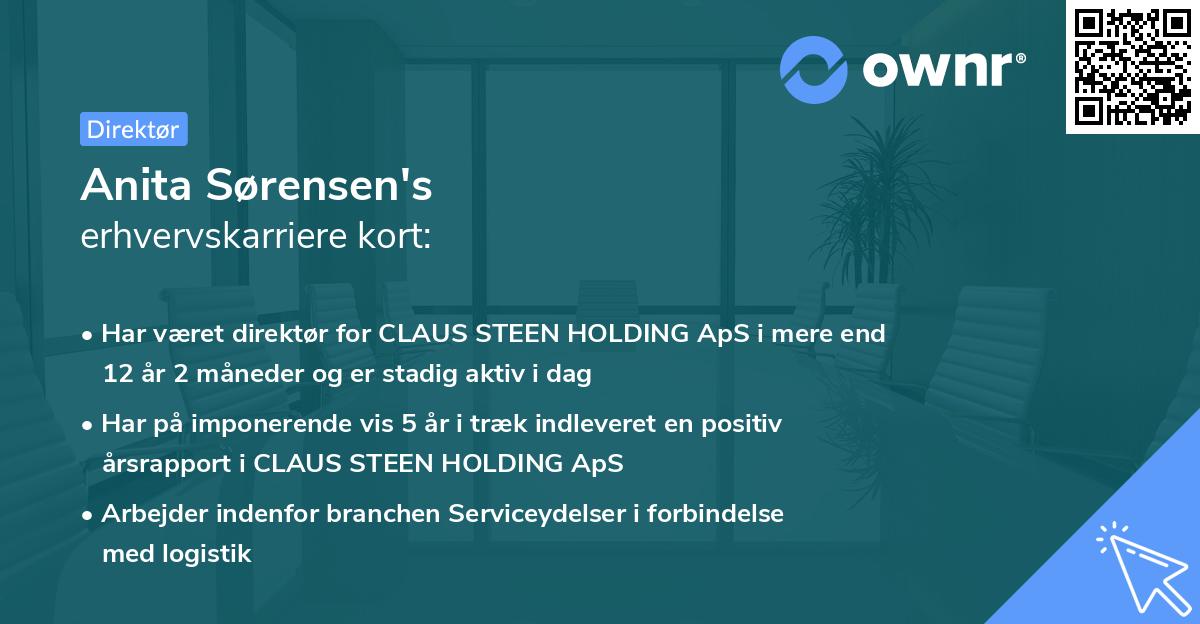 ownr®

Direktør

Anita Sørensen's
erhvervskarriere kort:

• Har været direktør for CLAUS STEEN HOLDING ApS i mere end 12 år 2 måneder og er stadig aktiv i dag

• Har på imponerende vis 5 år i træk indleveret en positiv årsrapport i CLAUS STEEN HOLDING ApS

• Arbejder indenfor branchen Serviceydelser i forbindelse med logistik